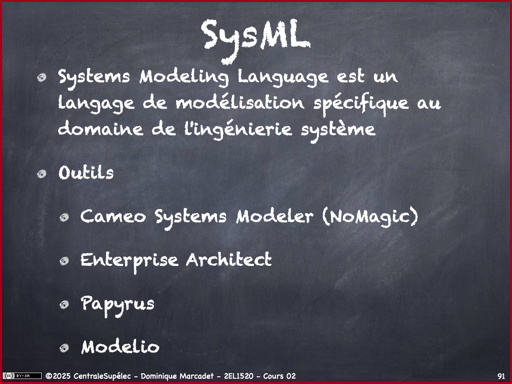 SysML

Systems Modeling Language est un langage de modélisation spécifique au domaine de l'ingénierie système

Outils

Cameo Systems Modeler (NoMagic)

Enterprise Architect

Papyrus

Modelio

©2025 CentraleSupélec - Dominique Marcadet - 2EL1520 - Cours 02

91